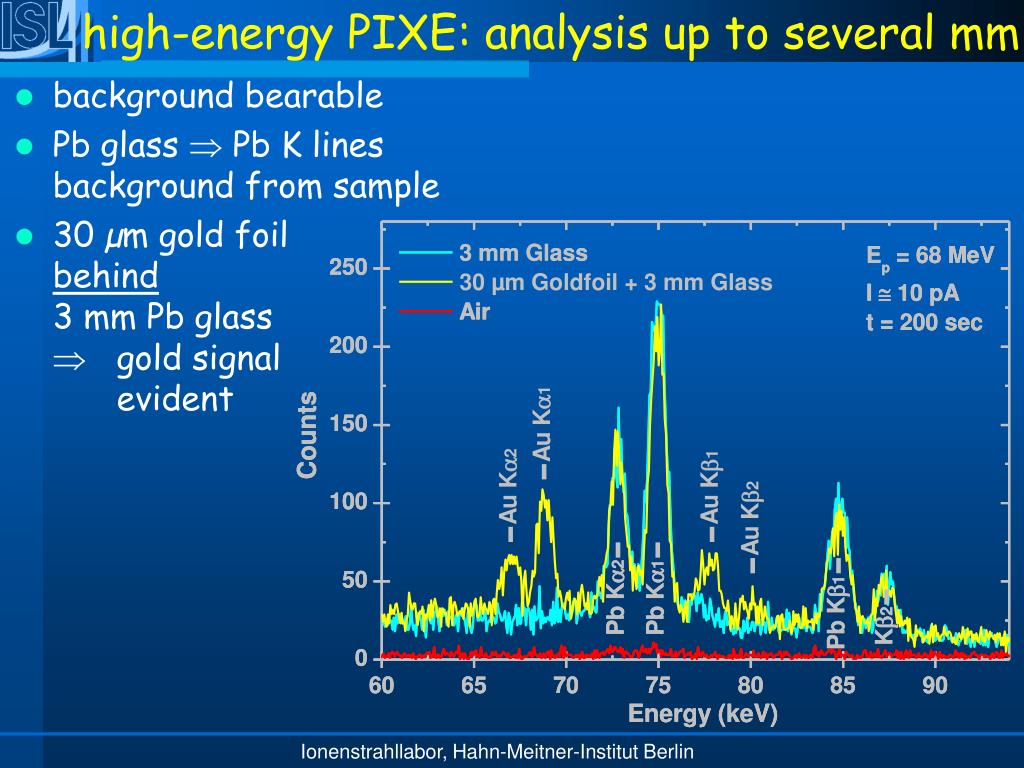 ISL high-energy PIXE: analysis up to several mm

- background bearable
- Pb glass $\Rightarrow$ Pb K lines background from sample
- 30 $\mu$m gold foil behind 3 mm Pb glass $\Rightarrow$ gold signal evident

3 mm Glass
30 µm Goldfoil + 3 mm Glass
Air

$E_p$ = 68 MeV
I $\cong$ 10 pA
t = 200 sec

Counts
250
200
150
100
50
0

Au K$\alpha$2
Au K$\alpha$1
Pb K$\alpha$2
Pb K$\alpha$1
Au K$\beta$1
Au K$\beta$2
Pb K$\beta$1
K$\beta$2

60 65 70 75 80 85 90
Energy (keV)

Ionenstrahllabor, Hahn-Meitner-Institut Berlin